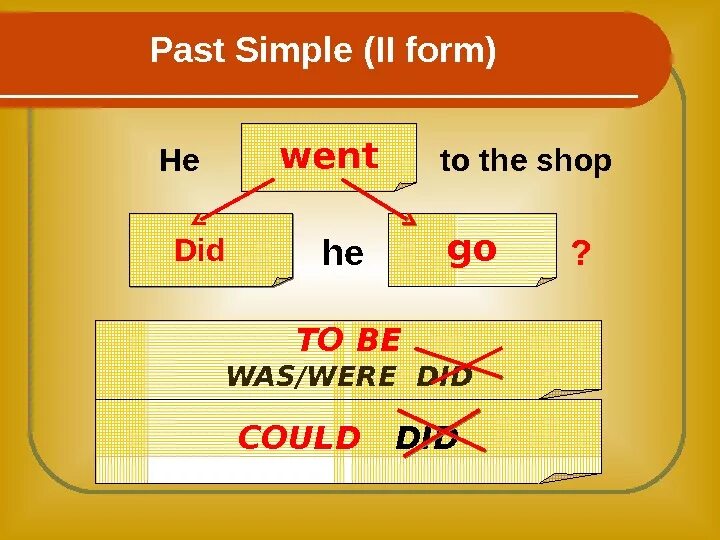 Past Simple (II form)

He went to the shop

Did he go ?

TO BE
WAS/WERE DID

COULD DID